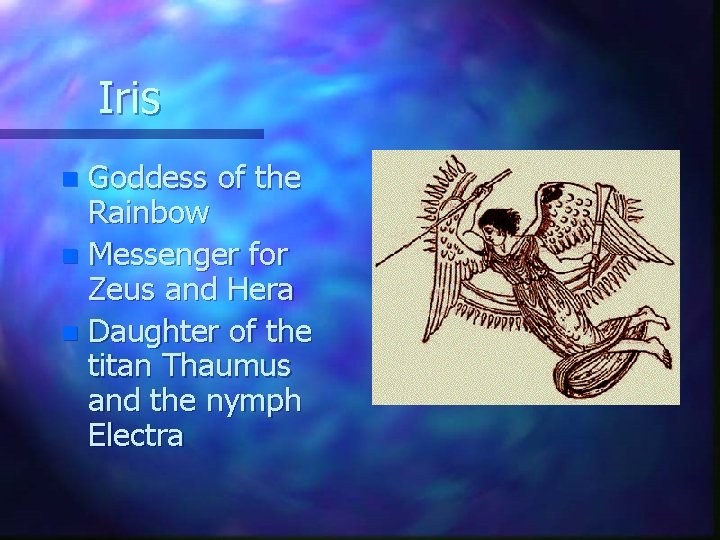 Iris

- Goddess of the Rainbow
- Messenger for Zeus and Hera
- Daughter of the titan Thaumus and the nymph Electra